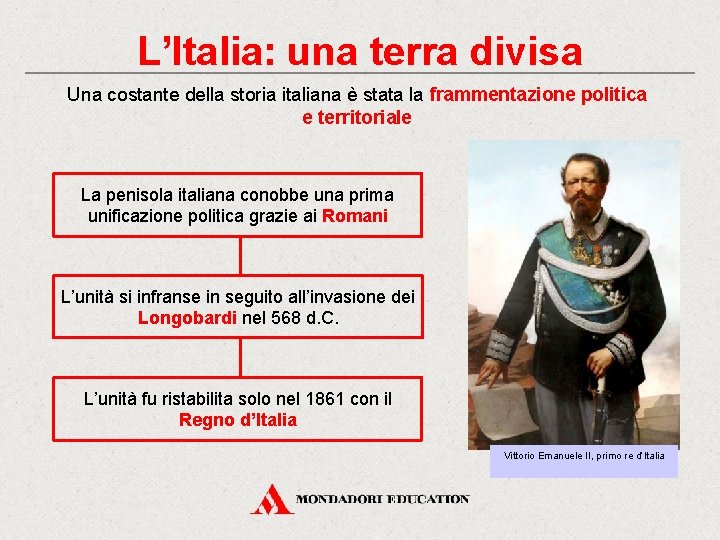 L’Italia: una terra divisa

Una costante della storia italiana è stata la frammentazione politica e territoriale

La penisola italiana conobbe una prima unificazione politica grazie ai Romani

L’unità si infranse in seguito all’invasione dei Longobardi nel 568 d.C.

L’unità fu ristabilita solo nel 1861 con il Regno d’Italia

Vittorio Emanuele II, primo re d'Italia

MONDADORI EDUCATION